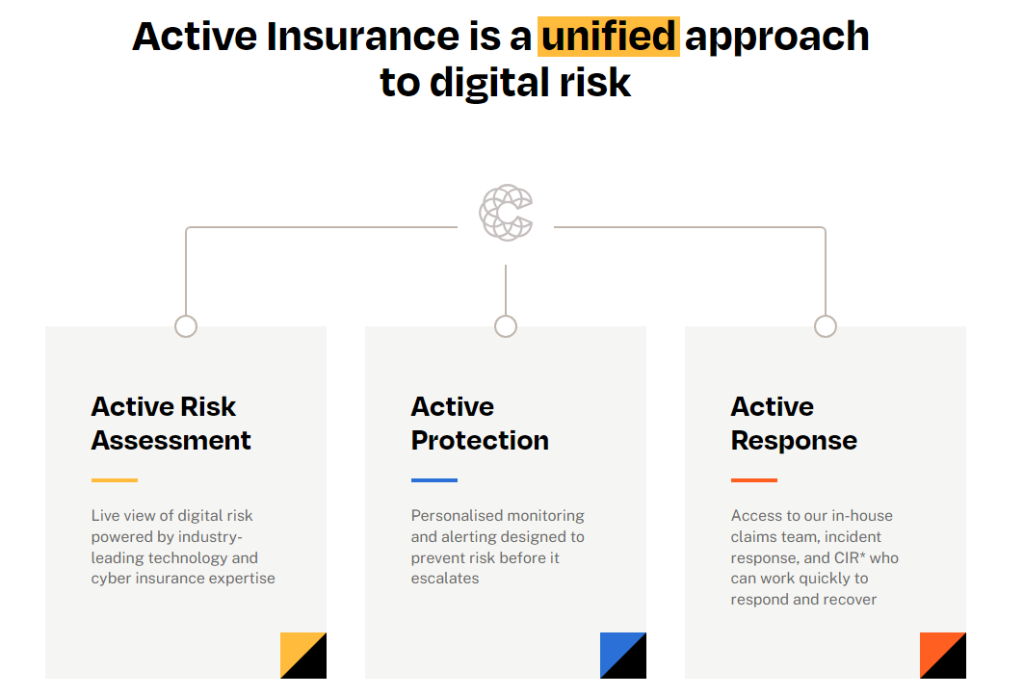 Active Insurance is a unified approach to digital risk

Active Risk Assessment

Live view of digital risk powered by industry-leading technology and cyber insurance expertise

Active Protection

Personalised monitoring and alerting designed to prevent risk before it escalates

Active Response

Access to our in-house claims team, incident response, and CIR* who can work quickly to respond and recover